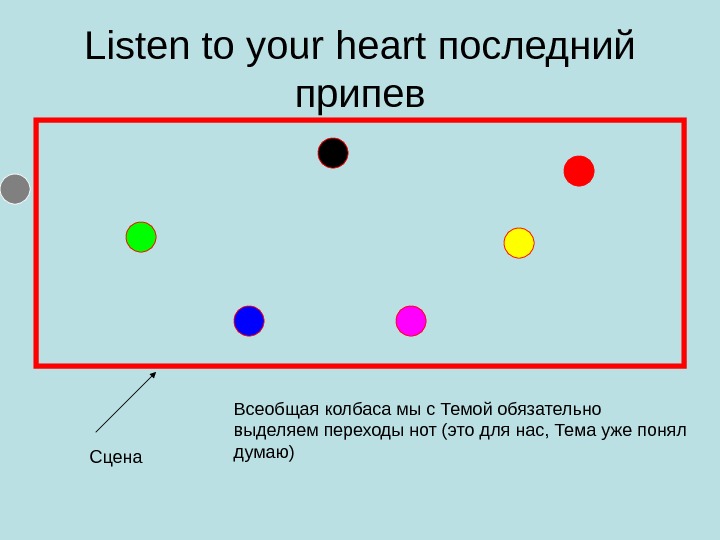 Listen to your heart последний припев

Сцена

Всеобщая колбаса мы с Темой обязательно выделяем переходы нот (это для нас, Тема уже понял думаю)